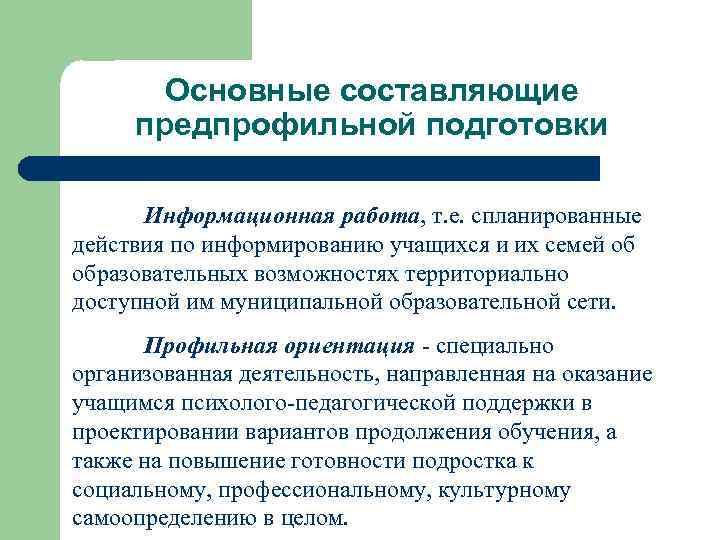 Основные составляющие предпрофильной подготовки

Информационная работа, т.е. спланированные действия по информированию учащихся и их семей об образовательных возможностях территориально доступной им муниципальной образовательной сети.

Профильная ориентация - специально организованная деятельность, направленная на оказание учащимся психолого-педагогической поддержки в проектировании вариантов продолжения обучения, а также на повышение готовности подростка к социальному, профессиональному, культурному самоопределению в целом.